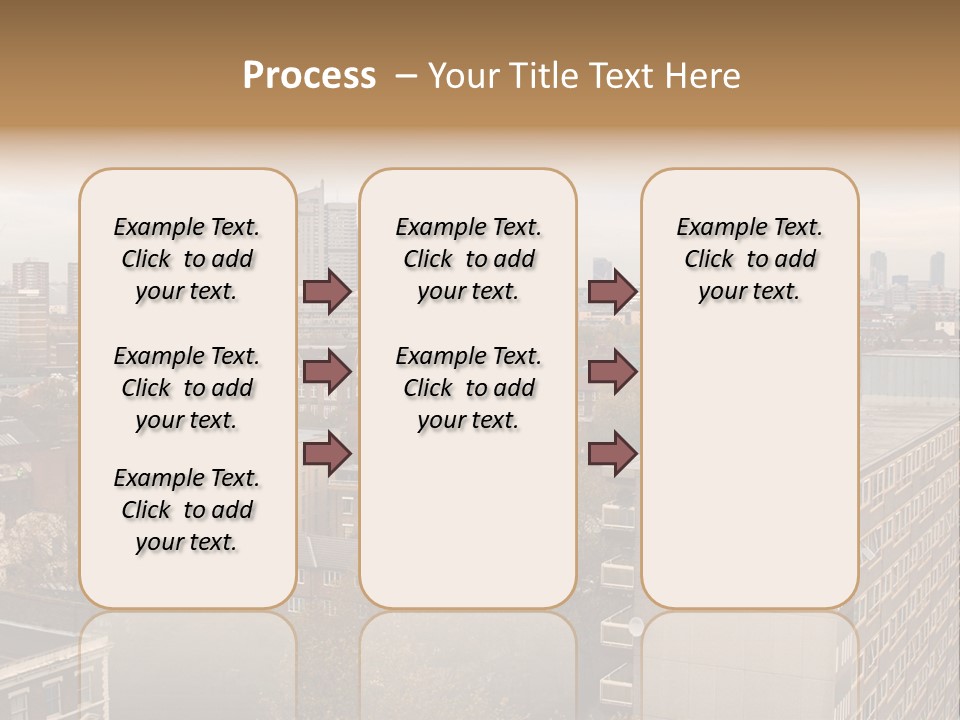 Process – Your Title Text Here

Example Text. Click to add your text.

Example Text. Click to add your text.

Example Text. Click to add your text.

Example Text. Click to add your text.

Example Text. Click to add your text.

Example Text. Click to add your text.